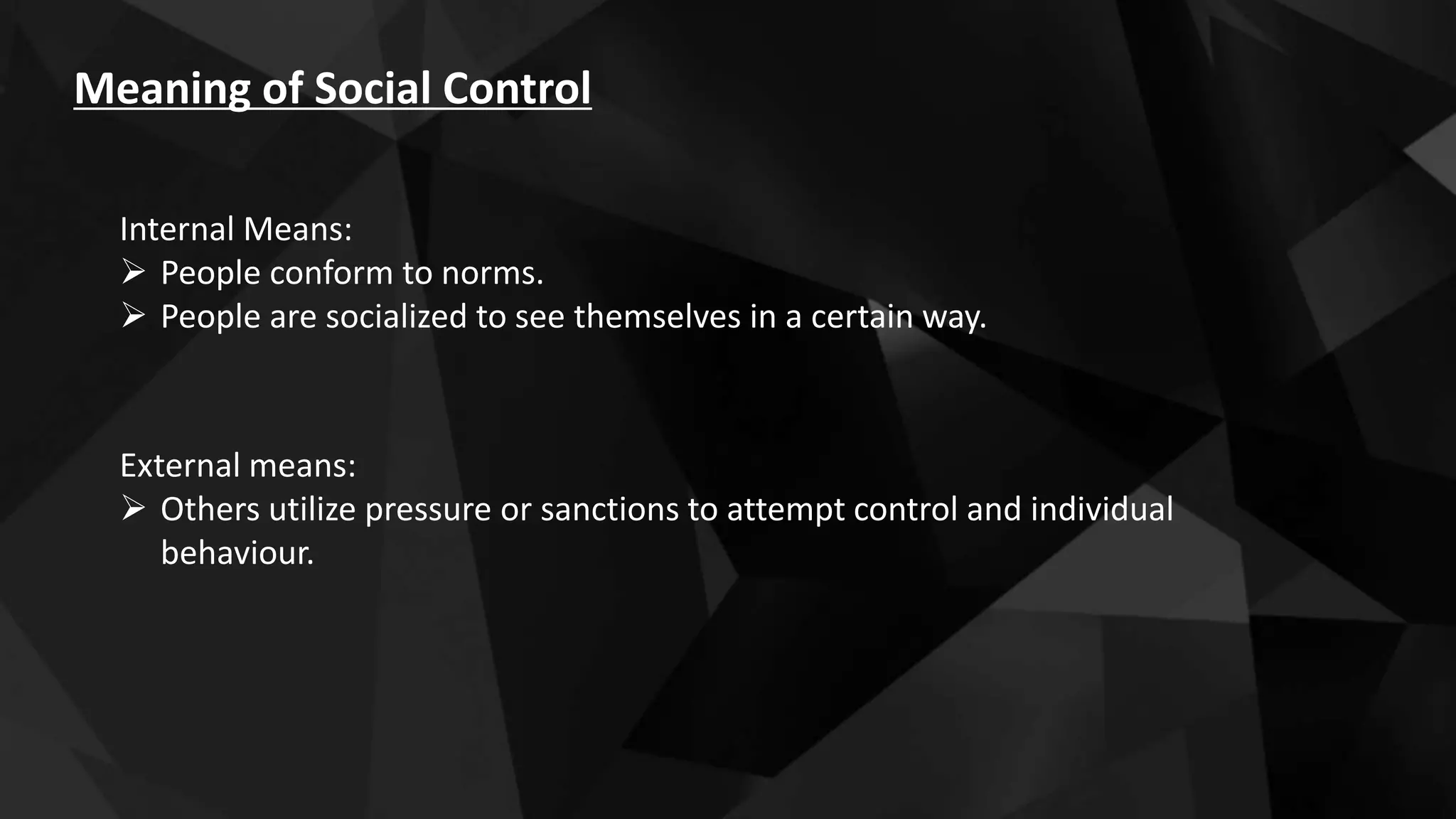 Meaning of Social Control

Internal Means:
➢ People conform to norms.
➢ People are socialized to see themselves in a certain way.

External means:
➢ Others utilize pressure or sanctions to attempt control and individual behaviour.